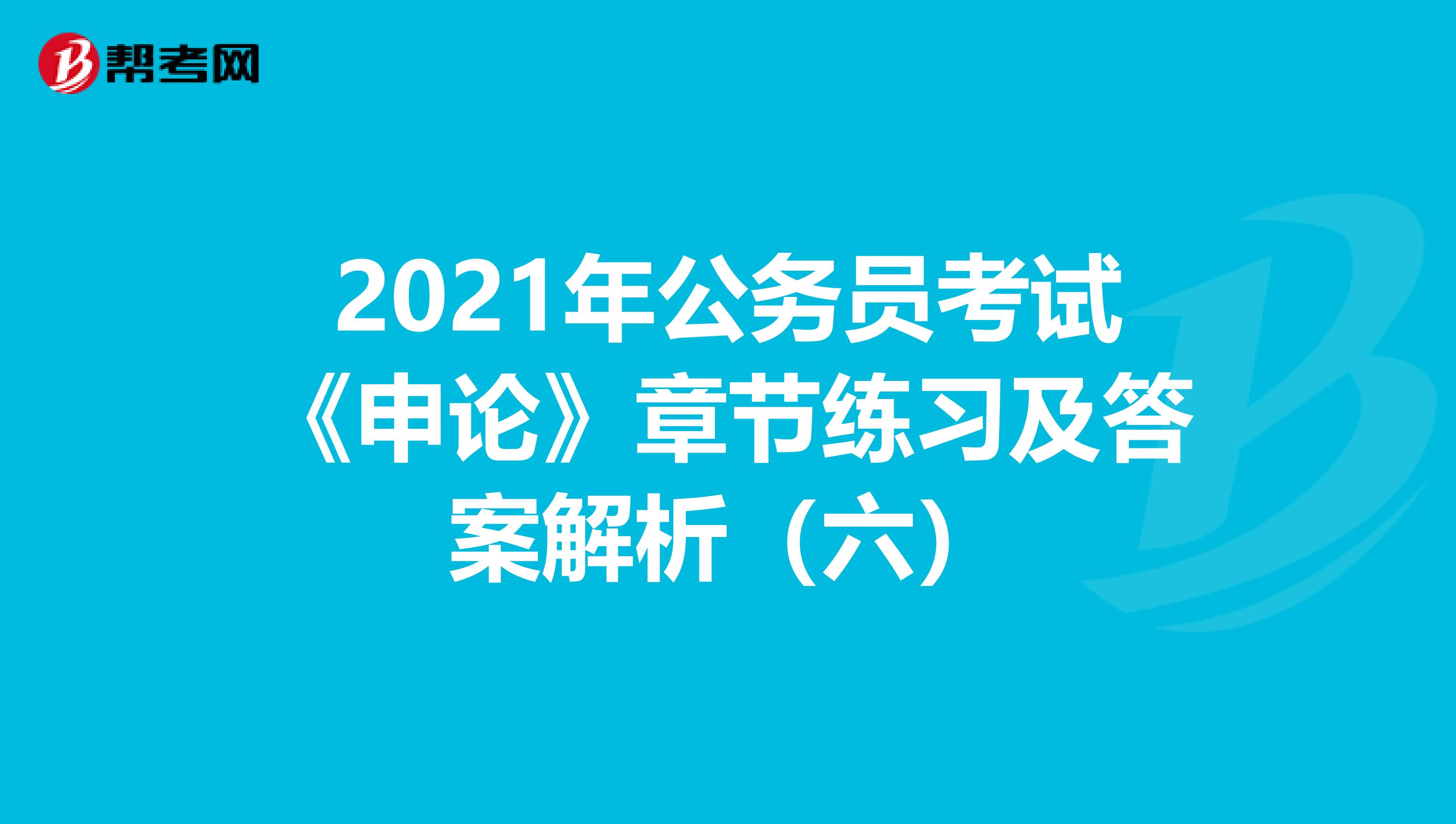 帮考网

2021年公务员考试《申论》章节练习及答案解析（六）